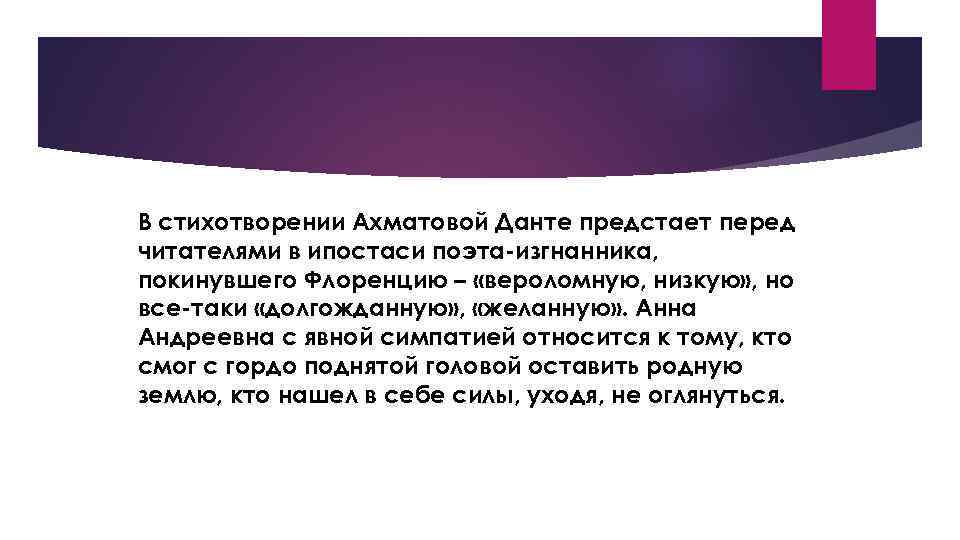 В стихотворении Ахматовой Данте предстает перед читателями в ипостаси поэта-изгнанника, покинувшего Флоренцию – «вероломную, низкую», но все-таки «долгожданную», «желанную». Анна Андреевна с явной симпатией относится к тому, кто смог с гордо поднятой головой оставить родную землю, кто нашел в себе силы, уходя, не оглянуться.